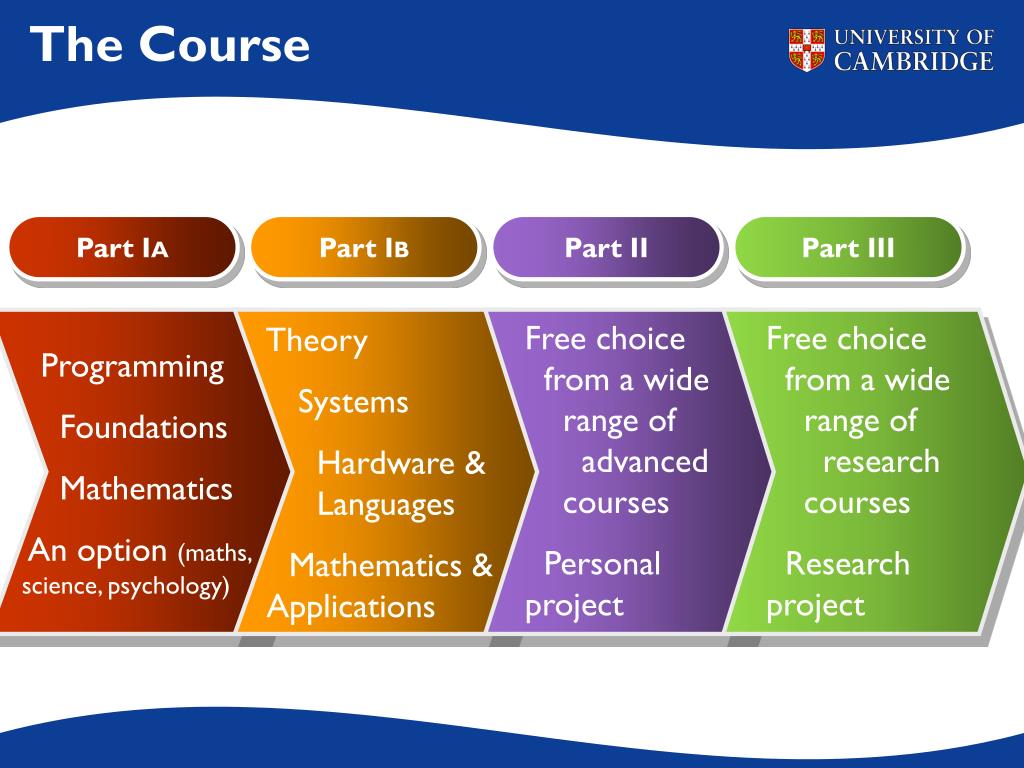 The Course

UNIVERSITY OF CAMBRIDGE

Part IA

Part IB

Part II

Part III

Programming

Foundations

Mathematics

An option (maths, science, psychology)

Theory

Systems

Hardware & Languages

Mathematics & Applications

Free choice from a wide range of advanced courses

Personal project

Free choice from a wide range of research courses

Research project